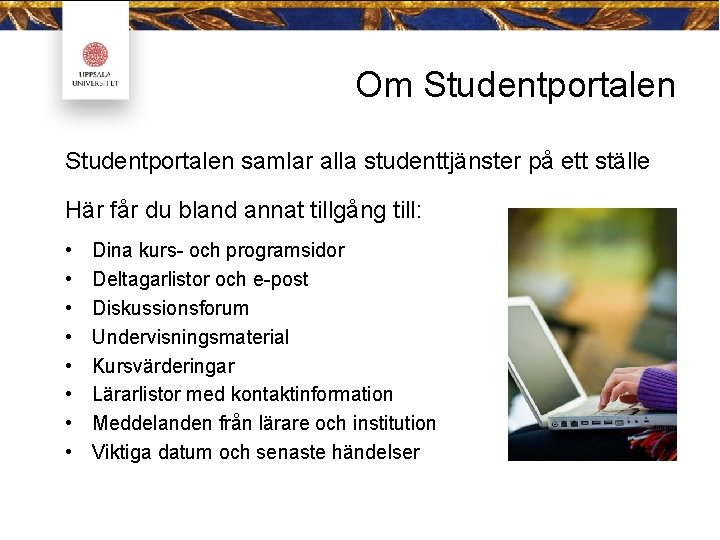 UPPSALA UNIVERSITET

Om Studentportalen

Studentportalen samlar alla studenttjänster på ett ställe

Här får du bland annat tillgång till:

• Dina kurs- och programsidor
• Deltagarlistor och e-post
• Diskussionsforum
• Undervisningsmaterial
• Kursvärderingar
• Lärarlistor med kontaktinformation
• Meddelanden från lärare och institution
• Viktiga datum och senaste händelser